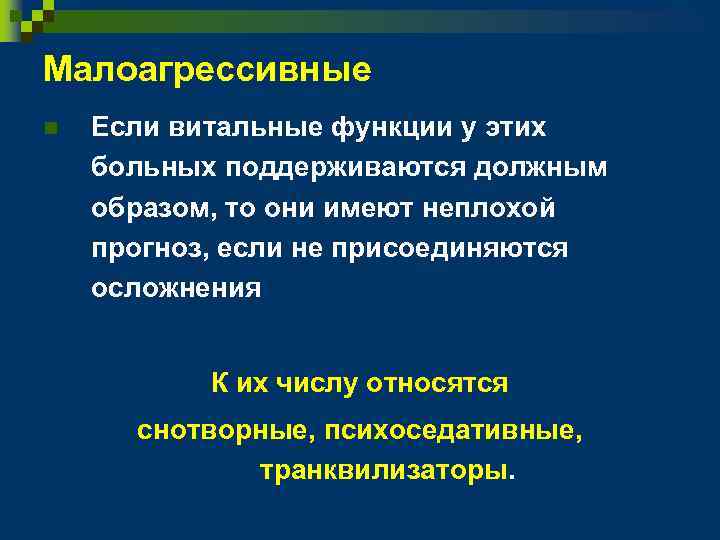 Малоагрессивные

Если витальные функции у этих больных поддерживаются должным образом, то они имеют неплохой прогноз, если не присоединяются осложнения

К их числу относятся снотворные, психоседативные, транквилизаторы.